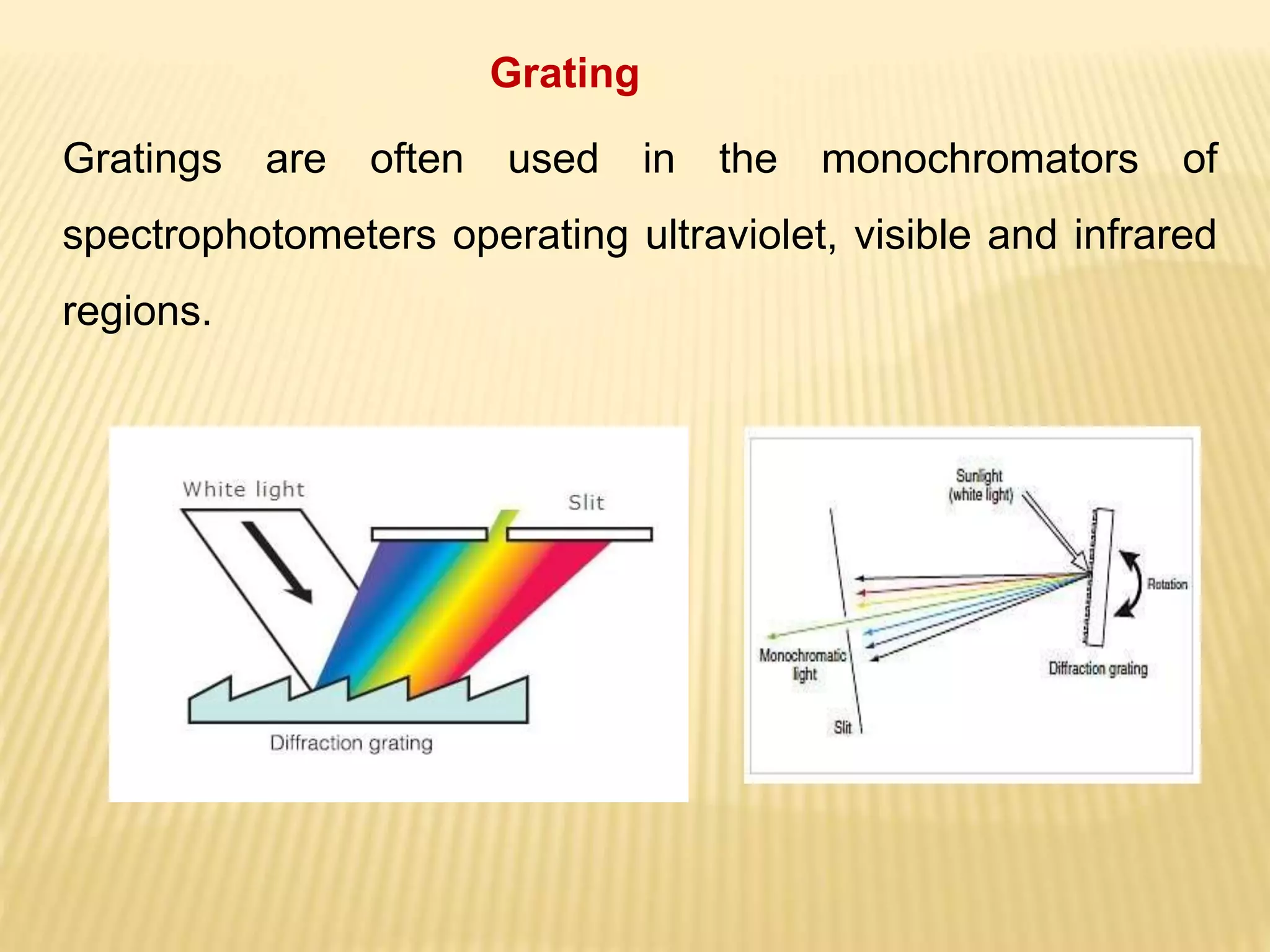 Grating

Gratings are often used in the monochromators of spectrophotometers operating ultraviolet, visible and infrared regions.

White light
Slit
Diffraction grating

Sunlight
(white light)
Rotation
Monochromatic
light
Diffraction grating
Slit